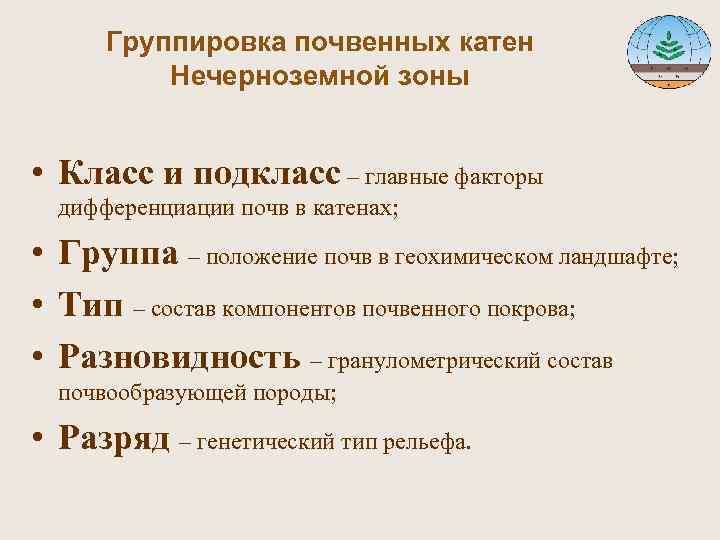 Группировка почвенных катен Нечерноземной зоны

• Класс и подкласс – главные факторы дифференциации почв в катенах;
• Группа – положение почв в геохимическом ландшафте;
• Тип – состав компонентов почвенного покрова;
• Разновидность – гранулометрический состав почвообразующей породы;
• Разряд – генетический тип рельефа.